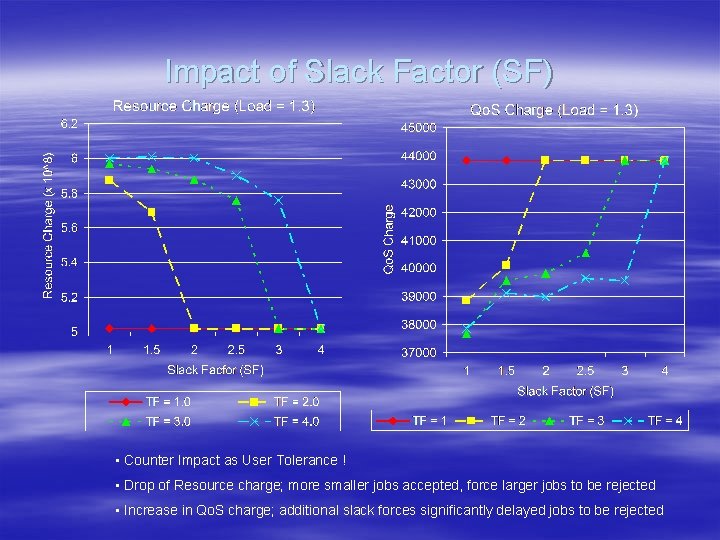 Impact of Slack Factor (SF)

Resource Charge (Load = 1.3)

Resource Charge (x 10^8)

6.2
6
5.8
5.6
5.4
5.2
5

1 1.5 2 2.5 3 4

Slack Factor (SF)

TF = 1.0
TF = 2.0
TF = 3.0
TF = 4.0

QoS Charge (Load = 1.3)

QoS Charge

45000
44000
43000
42000
41000
40000
39000
38000
37000

1 1.5 2 2.5 3 4

Slack Factor (SF)

TF = 1
TF = 2
TF = 3
TF = 4

▪ Counter Impact as User Tolerance !

▪ Drop of Resource charge; more smaller jobs accepted, force larger jobs to be rejected

▪ Increase in QoS charge; additional slack forces significantly delayed jobs to be rejected